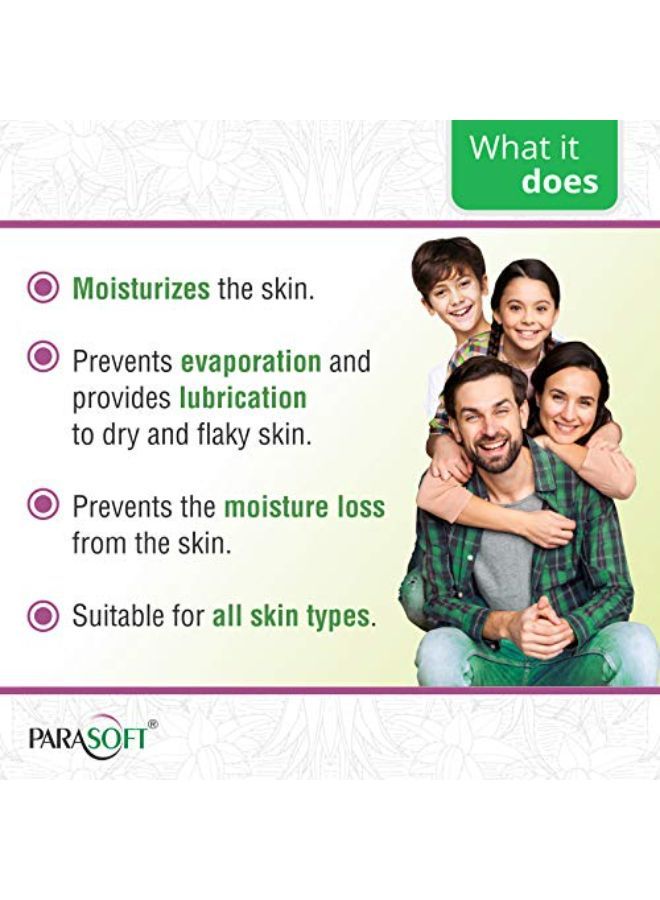 What it does

Moisturizes the skin.

Prevents evaporation and provides lubrication to dry and flaky skin.

Prevents the moisture loss from the skin.

Suitable for all skin types.

PARASOFT®